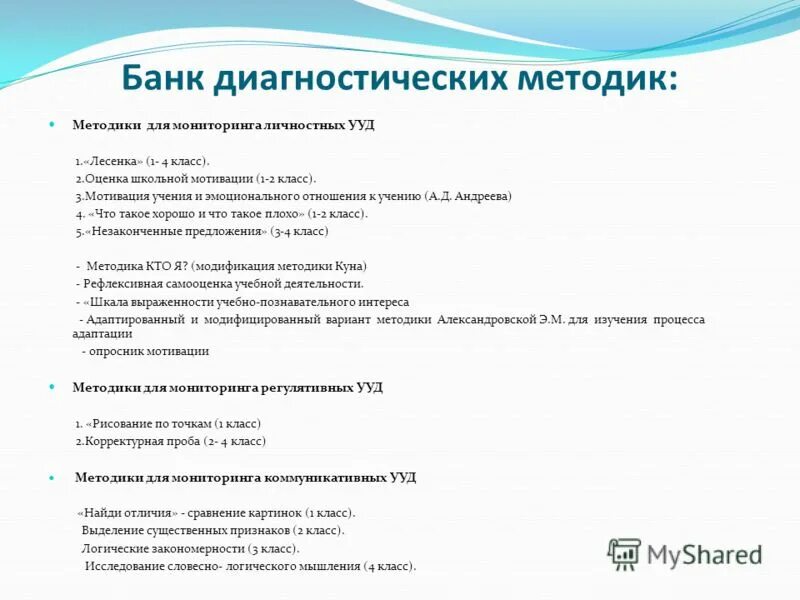 Банк диагностических методик:

Методики для мониторинга личностных УУД

1.«Лесенка» (1- 4 класс).
2.Оценка школьной мотивации (1-2 класс).
3.Мотивация учения и эмоционального отношения к учению (А.Д. Андреева)
4. «Что такое хорошо и что такое плохо» (1-2 класс).
5.«Незаконченные предложения» (3-4 класс)

- Методика КТО Я? (модификация методики Куна)
- Рефлексивная самооценка учебной деятельности.
- «Шкала выраженности учебно-познавательного интереса
- Адаптированный и модифицированный вариант методики Александровской Э.М. для изучения процесса адаптации
- опросник мотивации

Методики для мониторинга регулятивных УУД

1. «Рисование по точкам (1 класс)
2.Корректурная проба (2- 4 класс)

Методики для мониторинга коммуникативных УУД

«Найди отличия» - сравнение картинок (1 класс).
Выделение существенных признаков (2 класс).
Логические закономерности (3 класс).
Исследование словесно- логического мышления (4 класс).

MyShared